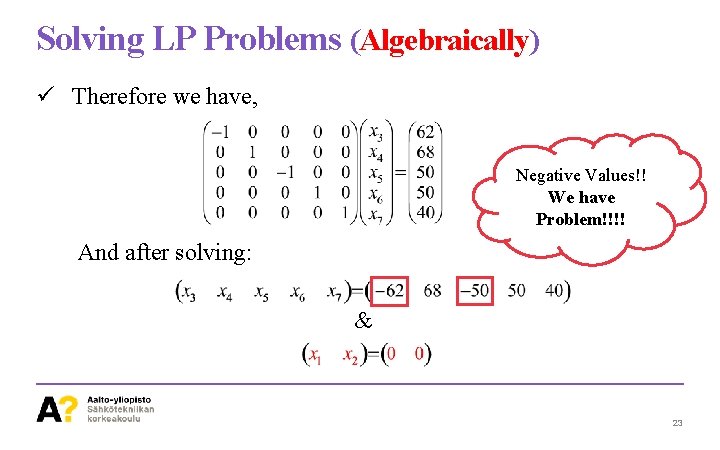 Solving LP Problems (Algebraically)

✓ Therefore we have,

$\begin{pmatrix} -1 & 0 & 0 & 0 & 0 \\ 0 & 1 & 0 & 0 & 0 \\ 0 & 0 & -1 & 0 & 0 \\ 0 & 0 & 0 & 1 & 0 \\ 0 & 0 & 0 & 0 & 1 \end{pmatrix} \begin{pmatrix} x_3 \\ x_4 \\ x_5 \\ x_6 \\ x_7 \end{pmatrix} = \begin{pmatrix} 62 \\ 68 \\ 50 \\ 50 \\ 40 \end{pmatrix}$

Negative Values!! We have Problem!!!!

And after solving:

$\begin{pmatrix} x_3 & x_4 & x_5 & x_6 & x_7 \end{pmatrix} = \begin{pmatrix} -62 & 68 & -50 & 50 & 40 \end{pmatrix}$

&

$\begin{pmatrix} x_1 & x_2 \end{pmatrix} = \begin{pmatrix} 0 & 0 \end{pmatrix}$

A? Aalto-yliopisto Sähkötekniikan korkeakoulu

23